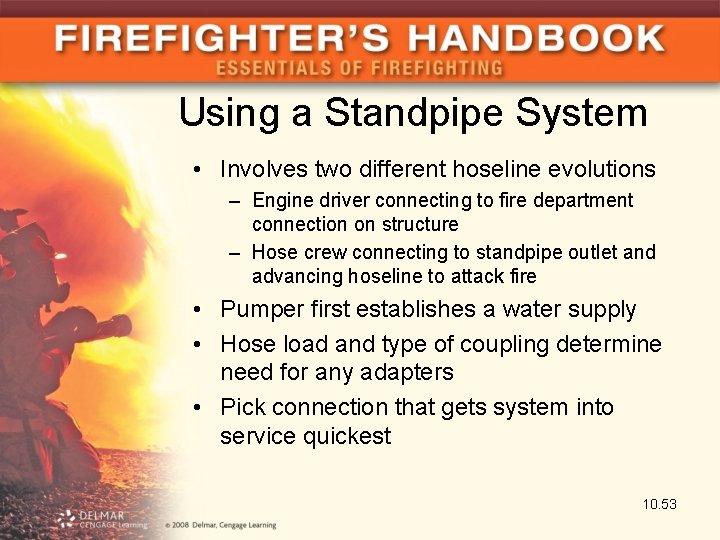 FIREFIGHTER'S HANDBOOK
ESSENTIALS OF FIREFIGHTING

Using a Standpipe System

• Involves two different hoseline evolutions
– Engine driver connecting to fire department connection on structure
– Hose crew connecting to standpipe outlet and advancing hoseline to attack fire
• Pumper first establishes a water supply
• Hose load and type of coupling determine need for any adapters
• Pick connection that gets system into service quickest

10.53

DELMAR CENGAGE Learning

© 2008 Delmar, Cengage Learning